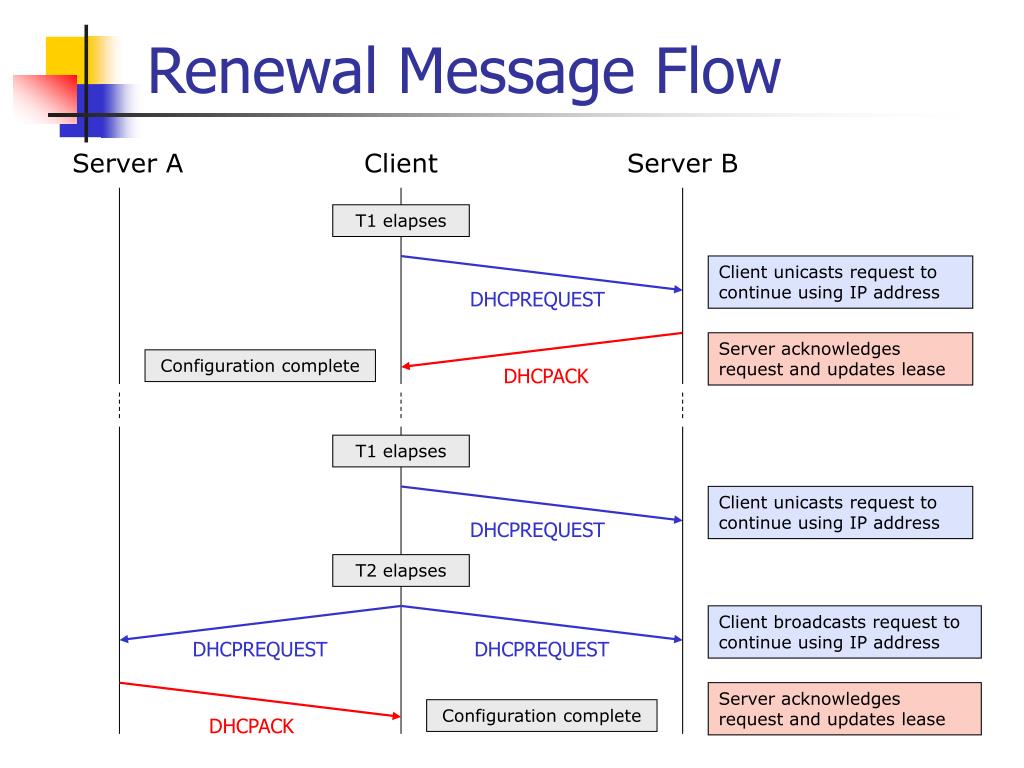 Renewal Message Flow

Server A

Client

Server B

T1 elapses

DHCPREQUEST

Client unicasts request to continue using IP address

Configuration complete

DHCPACK

Server acknowledges request and updates lease

T1 elapses

DHCPREQUEST

Client unicasts request to continue using IP address

T2 elapses

DHCPREQUEST

DHCPREQUEST

Client broadcasts request to continue using IP address

DHCPACK

Configuration complete

Server acknowledges request and updates lease